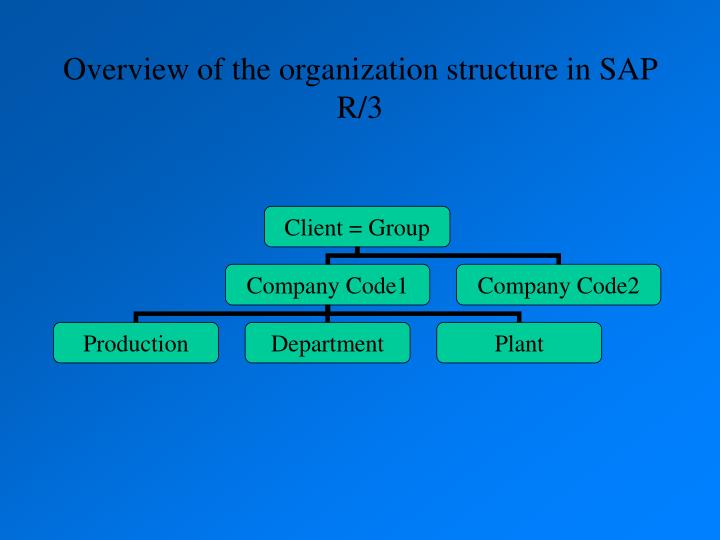 Overview of the organization structure in SAP R/3

Client = Group

Company Code1

Company Code2

Production

Department

Plant